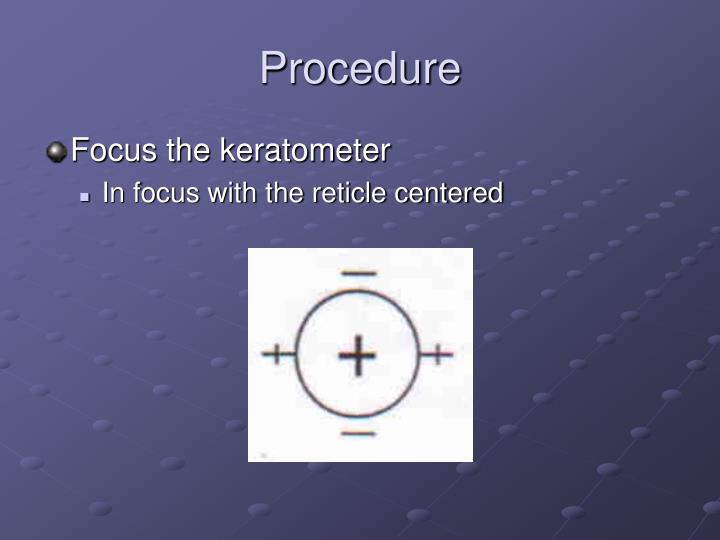 Procedure

Focus the keratometer

In focus with the reticle centered